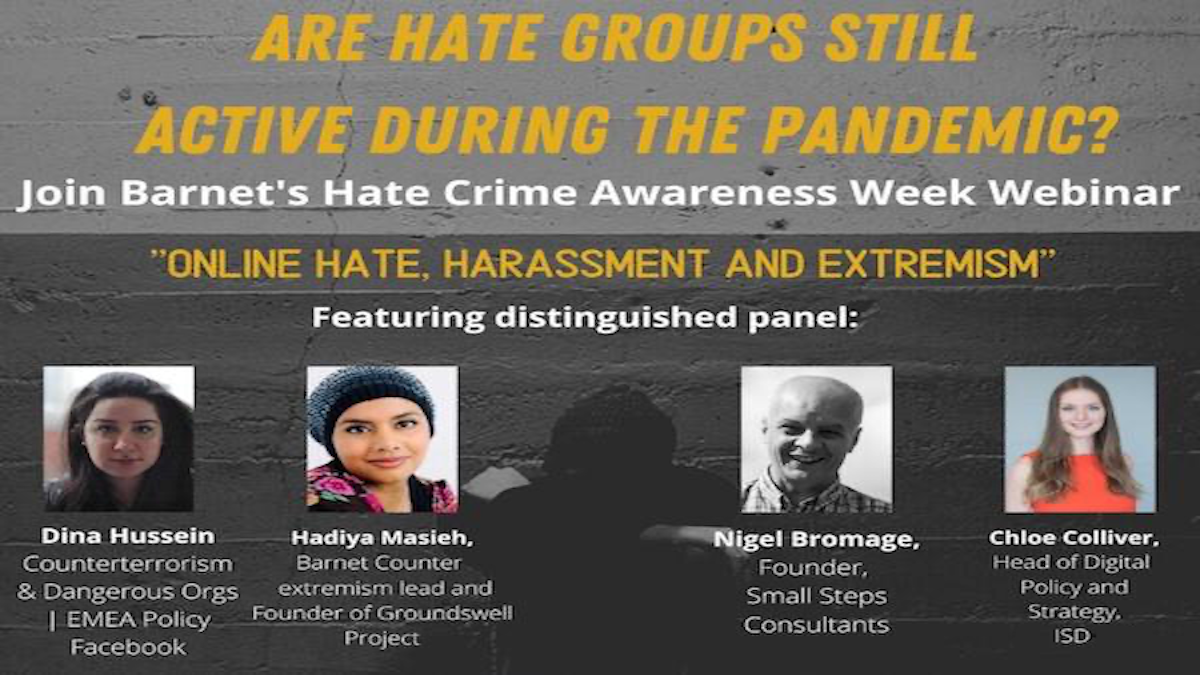 ARE HATE GROUPS STILL ACTIVE DURING THE PANDEMIC?

Join Barnet's Hate Crime Awareness Week Webinar

"ONLINE HATE, HARASSMENT AND EXTREMISM"

Featuring distinguished panel:

Dina Hussein
Counterterrorism & Dangerous Orgs | EMEA Policy Facebook

Hadiya Masieh,
Barnet Counter extremism lead and Founder of Groundswell Project

Nigel Bromage,
Founder, Small Steps Consultants

Chloe Colliver,
Head of Digital Policy and Strategy, ISD